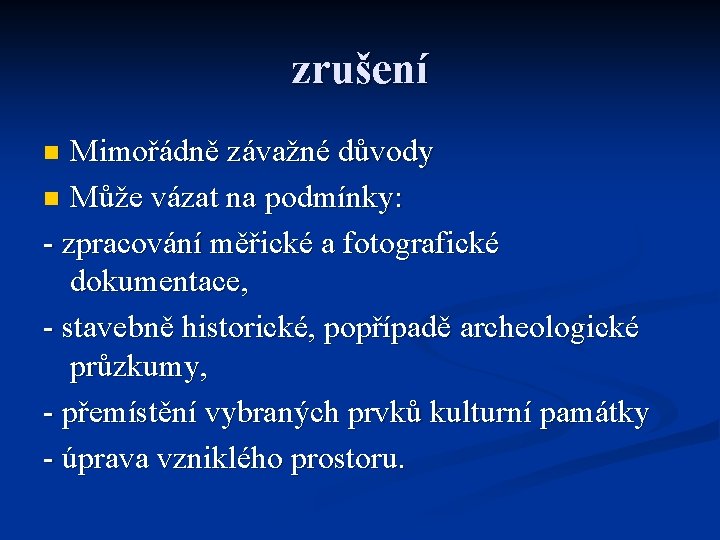 zrušení

Mimořádně závažné důvody

Může vázat na podmínky:

- zpracování měřické a fotografické dokumentace,

- stavebně historické, popřípadě archeologické průzkumy,

- přemístění vybraných prvků kulturní památky

- úprava vzniklého prostoru.